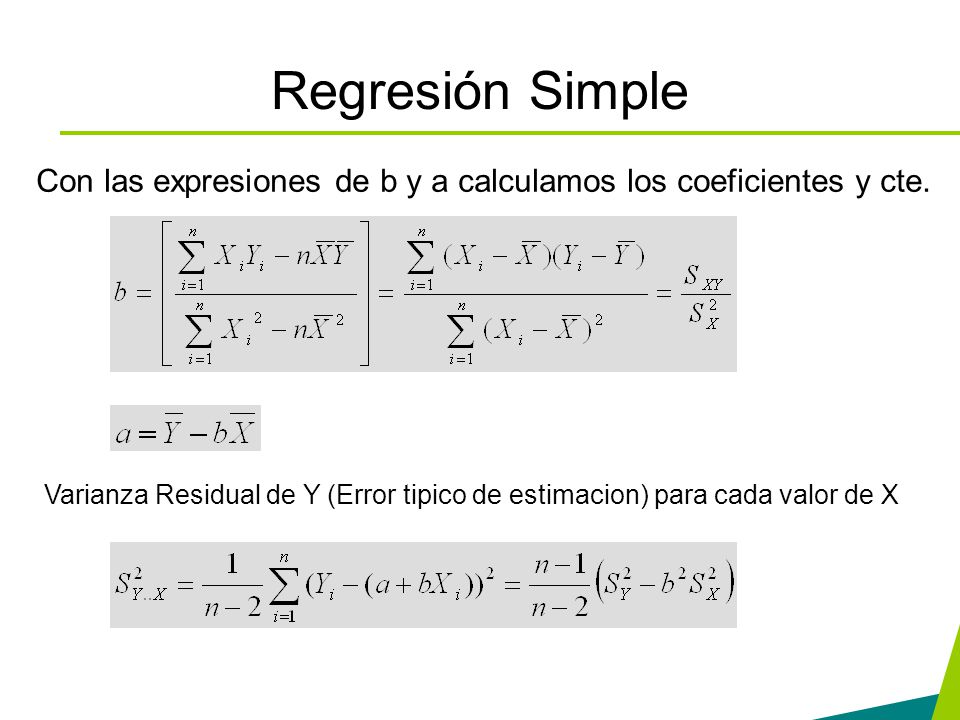 Regresión Simple

Con las expresiones de b y a calculamos los coeficientes y cte.

$b = \left[ \frac{\sum_{i=1}^{n} X_i Y_i - n\overline{X}\overline{Y}}{\sum_{i=1}^{n} X_i^2 - n\overline{X}^2} \right] = \frac{\sum_{i=1}^{n} (X_i - \overline{X})(Y_i - \overline{Y})}{\sum_{i=1}^{n} (X_i - \overline{X})^2} = \frac{S_{XY}}{S_X^2}$

$a = \overline{Y} - b\overline{X}$

Varianza Residual de Y (Error tipico de estimacion) para cada valor de X

$S_{Y..X}^2 = \frac{1}{n-2} \sum_{i=1}^{n} (Y_i - (a + bX_i))^2 = \frac{n-1}{n-2} \left( S_Y^2 - b^2 S_X^2 \right)$